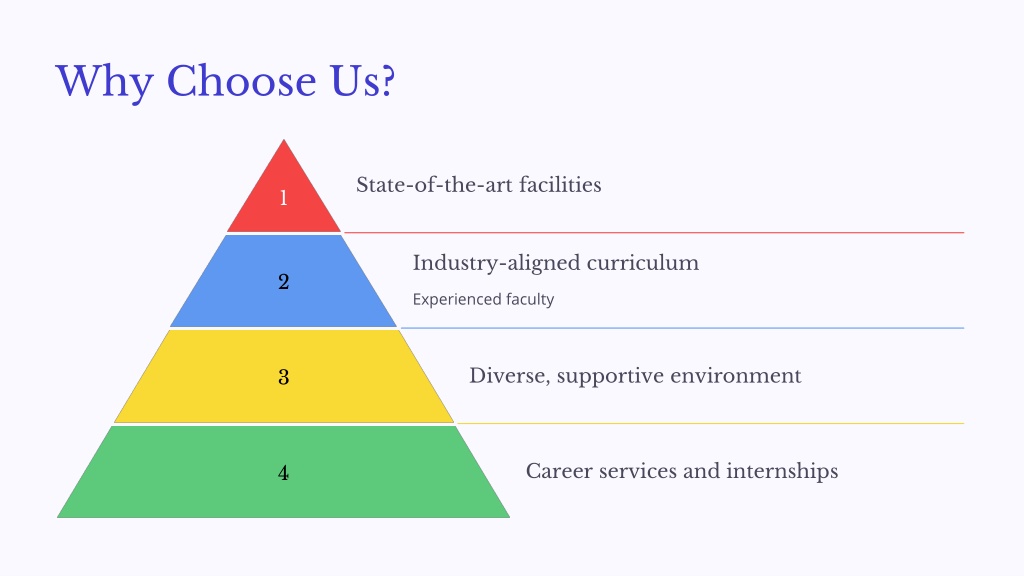 Why Choose Us?

1

State-of-the-art facilities

2

Industry-aligned curriculum

Experienced faculty

3

Diverse, supportive environment

4

Career services and internships